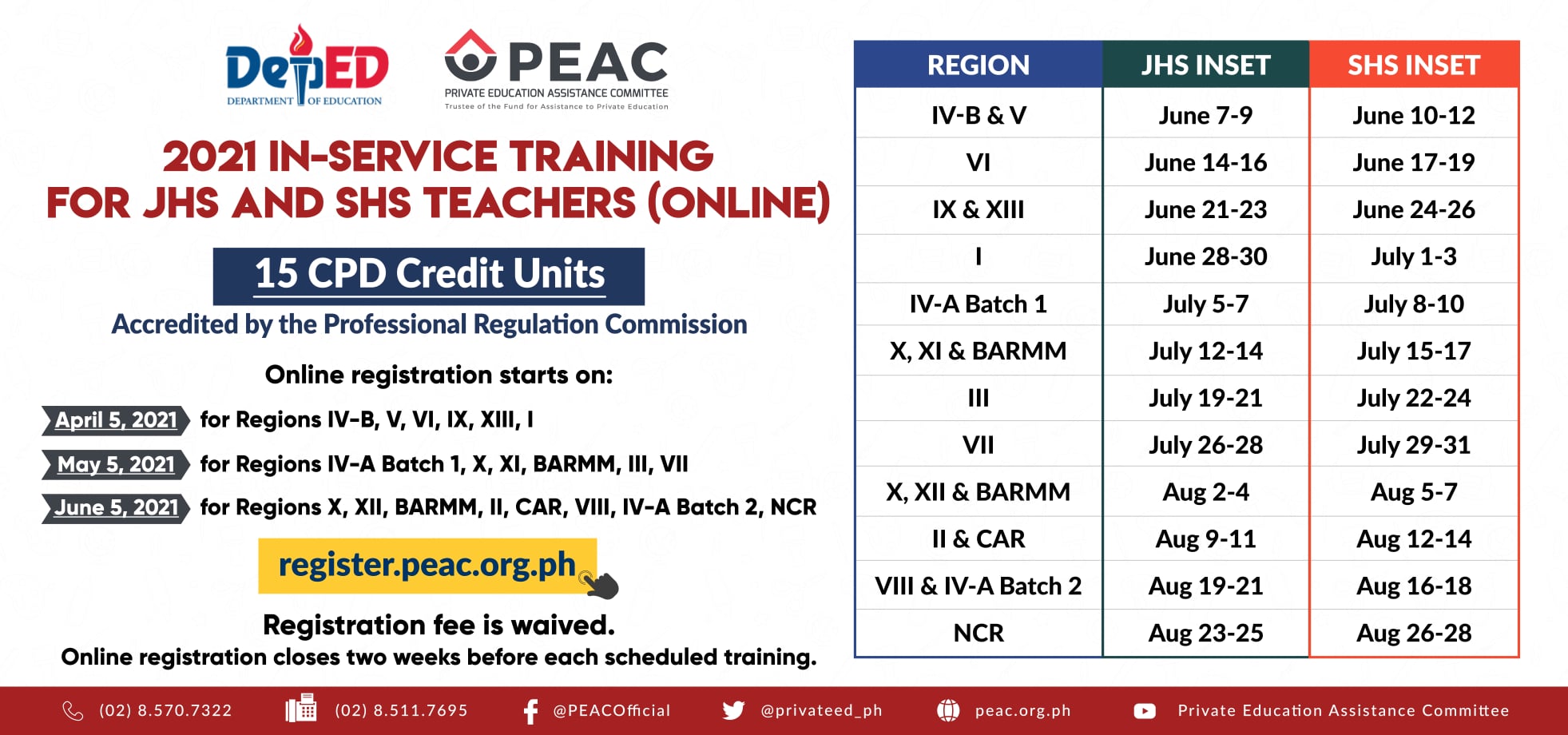 DepED
DEPARTMENT OF EDUCATION

PEAC
PRIVATE EDUCATION ASSISTANCE COMMITTEE
Trustee of the Fund for Assistance to Private Education

2021 IN-SERVICE TRAINING FOR JHS AND SHS TEACHERS (ONLINE)

15 CPD Credit Units
Accredited by the Professional Regulation Commission

Online registration starts on:

April 5, 2021 for Regions IV-B, V, VI, IX, XIII, I
May 5, 2021 for Regions IV-A Batch 1, X, XI, BARMM, III, VII
June 5, 2021 for Regions X, XII, BARMM, II, CAR, VIII, IV-A Batch 2, NCR

register.peac.org.ph

Registration fee is waived.
Online registration closes two weeks before each scheduled training.

| REGION | JHS INSET | SHS INSET |
|---|---|---|
| IV-B & V | June 7-9 | June 10-12 |
| VI | June 14-16 | June 17-19 |
| IX & XIII | June 21-23 | June 24-26 |
| I | June 28-30 | July 1-3 |
| IV-A Batch 1 | July 5-7 | July 8-10 |
| X, XI & BARMM | July 12-14 | July 15-17 |
| III | July 19-21 | July 22-24 |
| VII | July 26-28 | July 29-31 |
| X, XII & BARMM | Aug 2-4 | Aug 5-7 |
| II & CAR | Aug 9-11 | Aug 12-14 |
| VIII & IV-A Batch 2 | Aug 19-21 | Aug 16-18 |
| NCR | Aug 23-25 | Aug 26-28 |

(02) 8.570.7322 (02) 8.511.7695 @PEACOfficial @privateed_ph peac.org.ph Private Education Assistance Committee